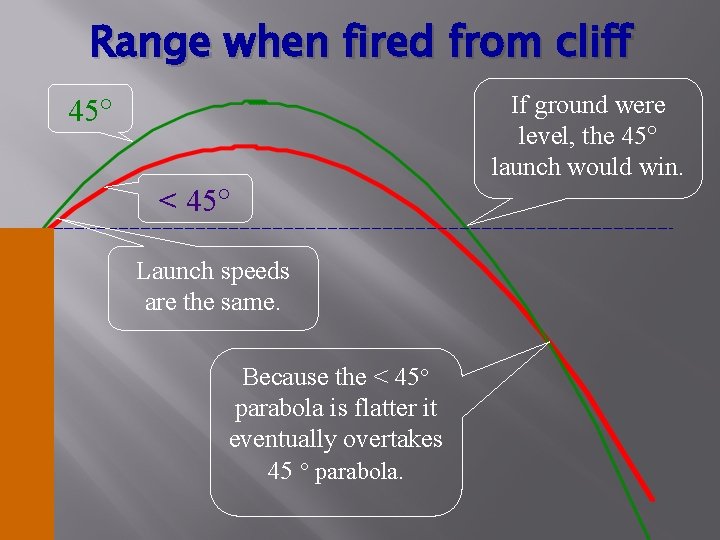 Range when fired from cliff

45°

If ground were level, the 45° launch would win.

< 45°

Launch speeds are the same.

Because the < 45° parabola is flatter it eventually overtakes 45 ° parabola.